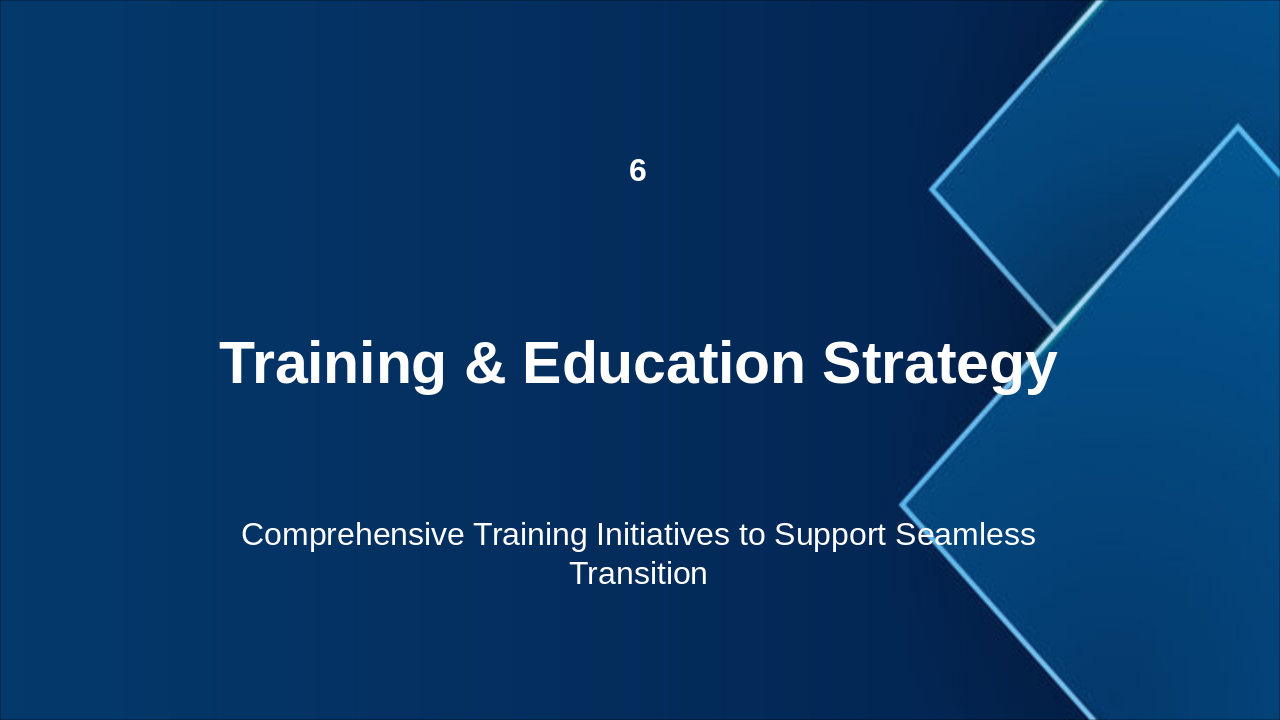 6

Training & Education Strategy

Comprehensive Training Initiatives to Support Seamless Transition